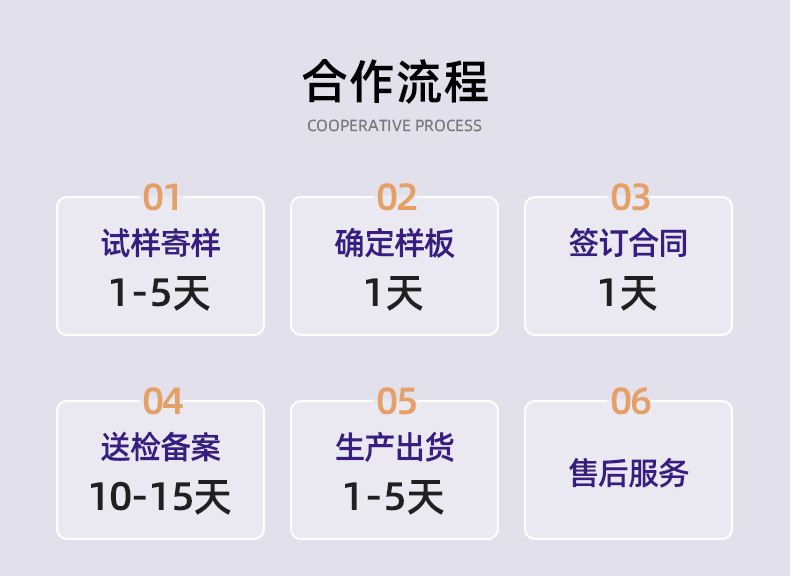 合作流程
COOPERATIVE PROCESS

01
试样寄样
1-5天

02
确定样板
1天

03
签订合同
1天

04
送检备案
10-15天

05
生产出货
1-5天

06
售后服务